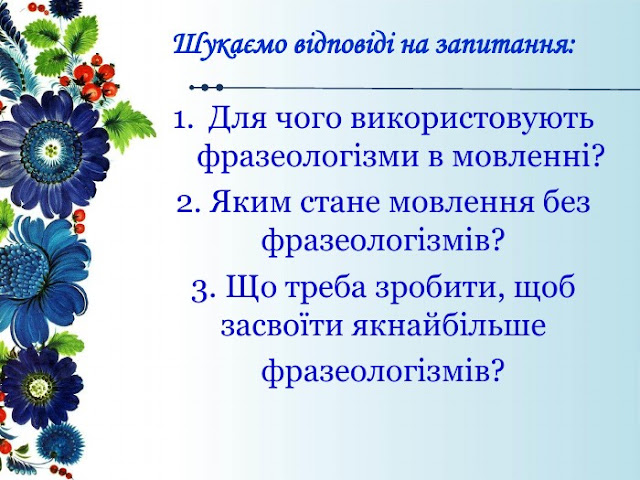 Шукаємо відповіді на запитання:

1. Для чого використовують фразеологізми в мовленні?

2. Яким стане мовлення без фразеологізмів?

3. Що треба зробити, щоб засвоїти якнайбільше фразеологізмів?